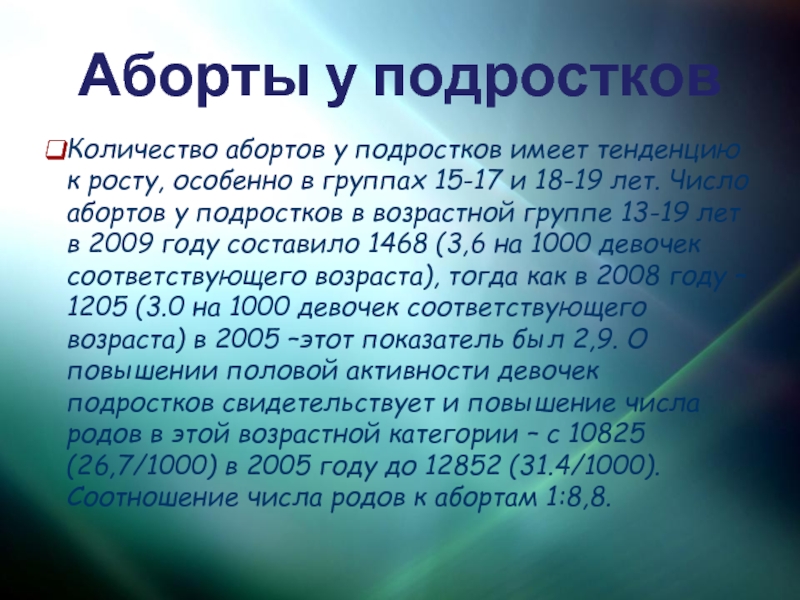 Аборты у подростков

Количество абортов у подростков имеет тенденцию к росту, особенно в группах 15-17 и 18-19 лет. Число абортов у подростков в возрастной группе 13-19 лет в 2009 году составило 1468 (3,6 на 1000 девочек соответствующего возраста), тогда как в 2008 году – 1205 (3.0 на 1000 девочек соответствующего возраста) в 2005 –этот показатель был 2,9. О повышении половой активности девочек подростков свидетельствует и повышение числа родов в этой возрастной категории – с 10825 (26,7/1000) в 2005 году до 12852 (31.4/1000). Соотношение числа родов к абортам 1:8,8.